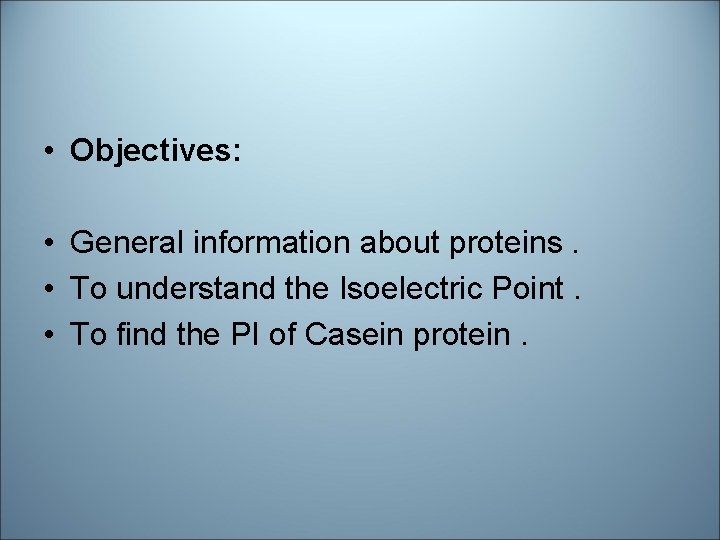 • Objectives:

• General information about proteins .
• To understand the Isoelectric Point .
• To find the PI of Casein protein .